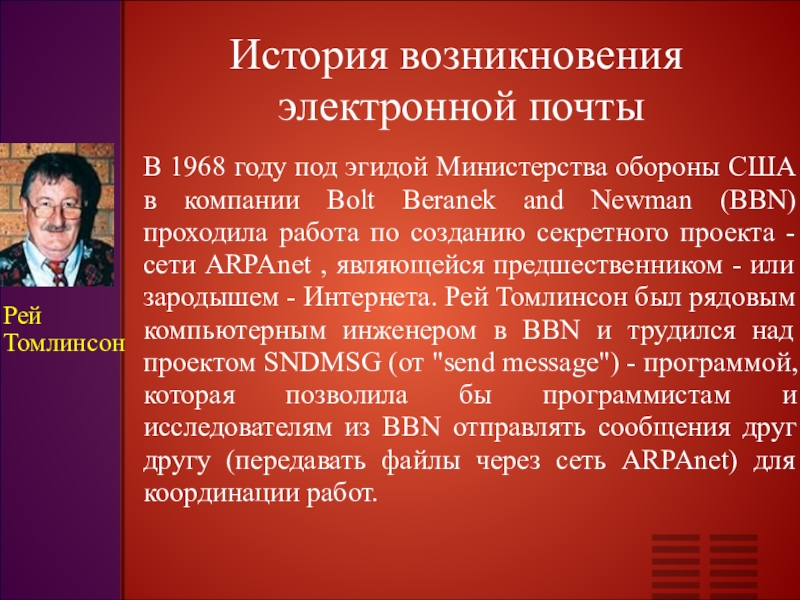 История возникновения электронной почты

Рей Томлинсон

В 1968 году под эгидой Министерства обороны США в компании Bolt Beranek and Newman (BBN) проходила работа по созданию секретного проекта - сети ARPAnet , являющейся предшественником - или зародышем - Интернета. Рей Томлинсон был рядовым компьютерным инженером в BBN и трудился над проектом SNDMSG (от "send message") - программой, которая позволила бы программистам и исследователям из BBN отправлять сообщения друг другу (передавать файлы через сеть ARPAnet) для координации работ.